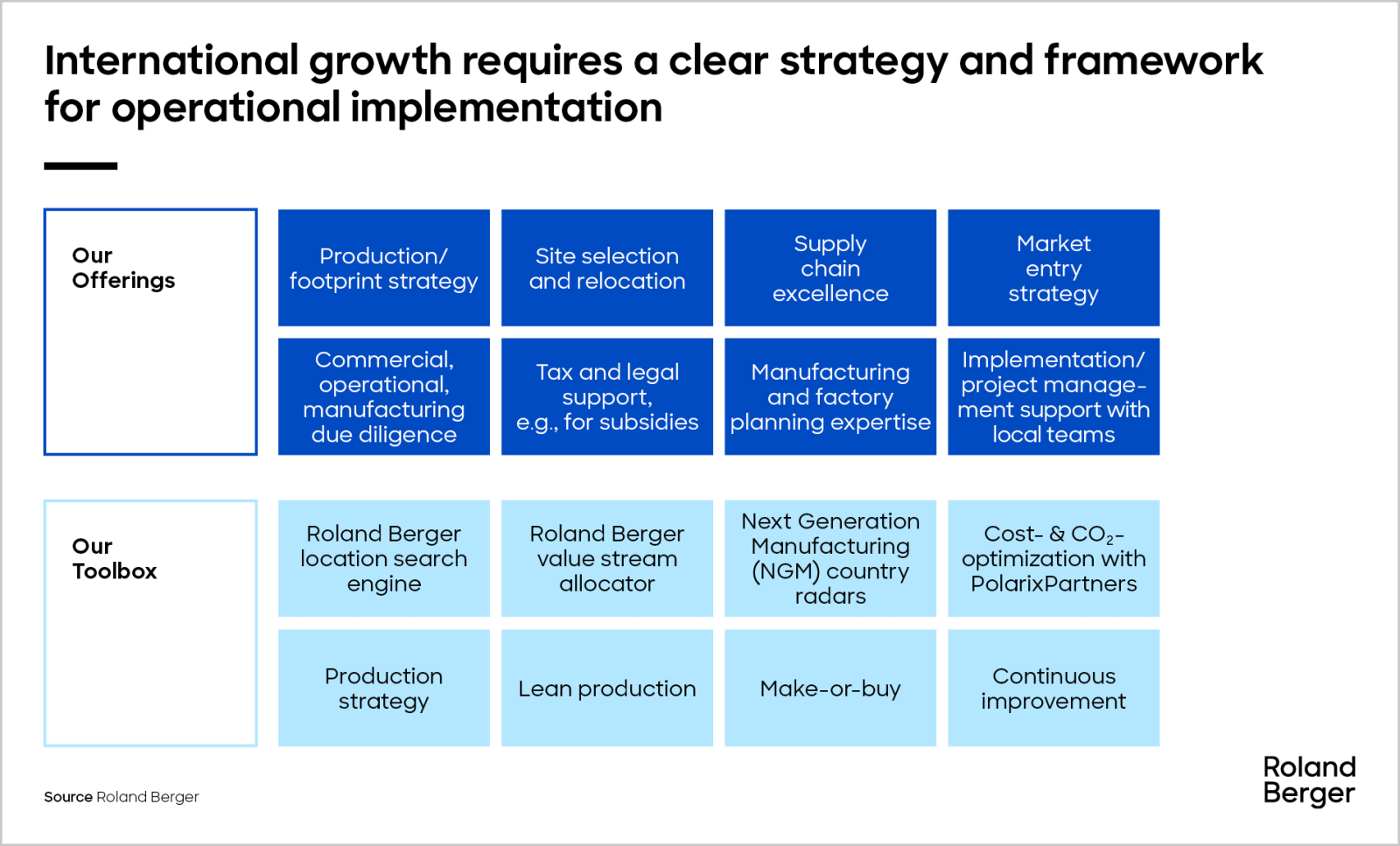 International growth requires a clear strategy and framework for operational implementation

Our Offerings

Production/ footprint strategy

Site selection and relocation

Supply chain excellence

Market entry strategy

Commercial, operational, manufacturing due diligence

Tax and legal support, e.g., for subsidies

Manufacturing and factory planning expertise

Implementation/ project management support with local teams

Our Toolbox

Roland Berger location search engine

Roland Berger value stream allocator

Next Generation Manufacturing (NGM) country radars

Cost- & $CO_2$-optimization with PolarixPartners

Production strategy

Lean production

Make-or-buy

Continuous improvement

Source Roland Berger

Roland Berger